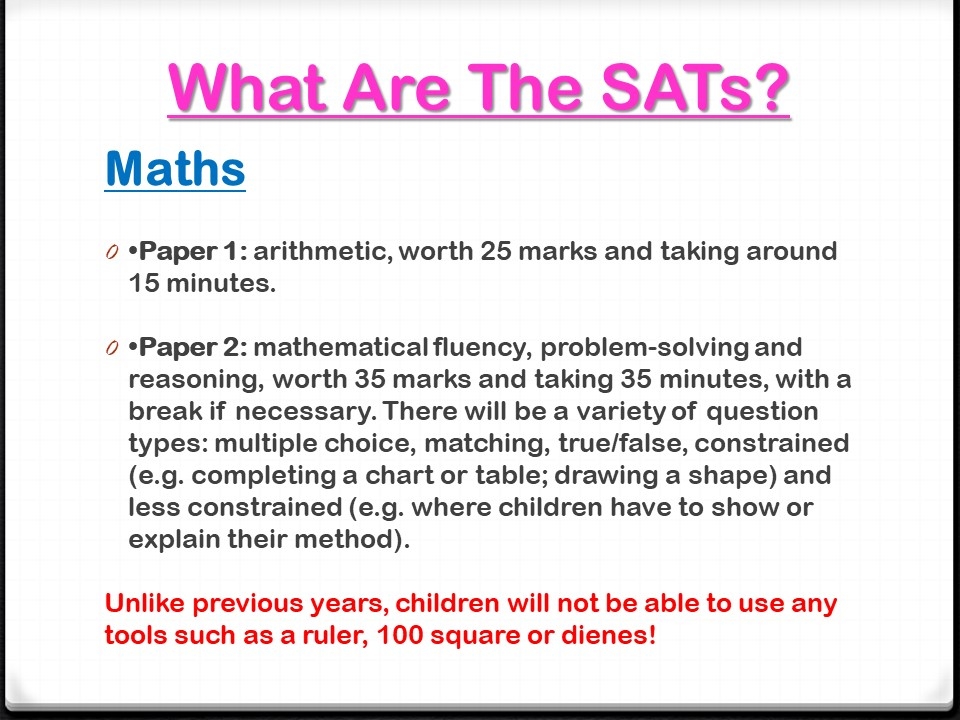 What Are The SATs?

Maths

0 •Paper 1: arithmetic, worth 25 marks and taking around 15 minutes.

0 •Paper 2: mathematical fluency, problem-solving and reasoning, worth 35 marks and taking 35 minutes, with a break if necessary. There will be a variety of question types: multiple choice, matching, true/false, constrained (e.g. completing a chart or table; drawing a shape) and less constrained (e.g. where children have to show or explain their method).

Unlike previous years, children will not be able to use any tools such as a ruler, 100 square or dienes!